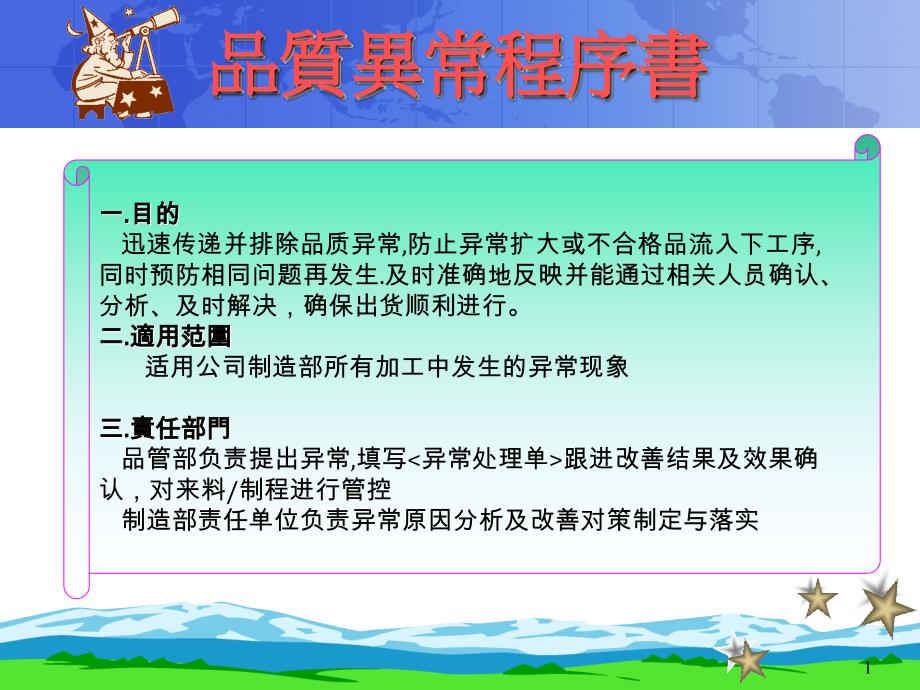 品質異常程序書

一.目的
迅速传递并排除品质异常,防止异常扩大或不合格品流入下工序,同时预防相同问题再发生.及时准确地反映并能通过相关人员确认、分析、及时解决，确保出货顺利进行。
二.適用范圍
适用公司制造部所有加工中发生的异常现象

三.責任部門
品管部负责提出异常,填写<异常处理单>跟进改善结果及效果确认，对来料/制程进行管控
制造部责任单位负责异常原因分析及改善对策制定与落实

1